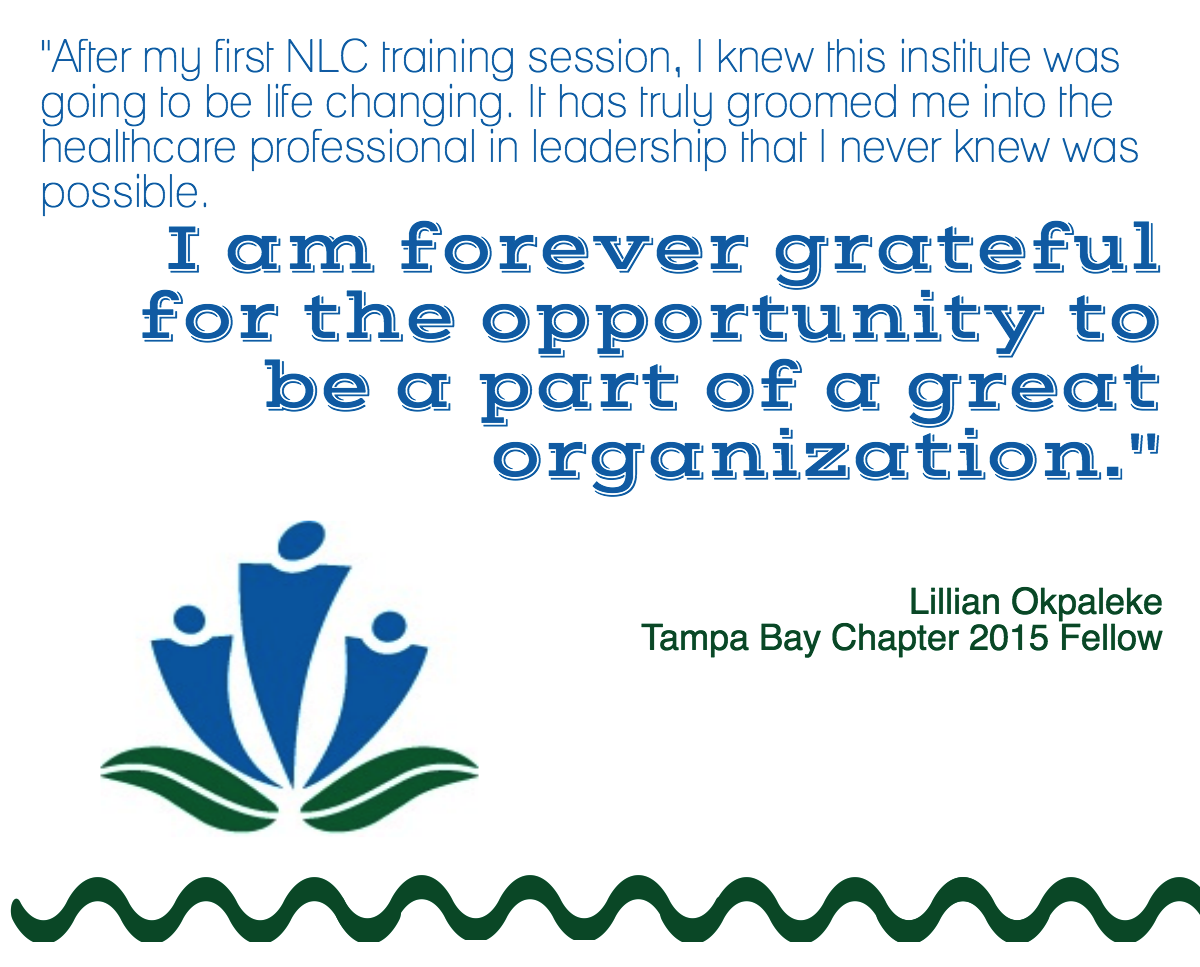 "After my first NLC training session, I knew this institute was going to be life changing. It has truly groomed me into the healthcare professional in leadership that I never knew was possible.

I am forever grateful for the opportunity to be a part of a great organization."

Lillian Okpaleke
Tampa Bay Chapter 2015 Fellow